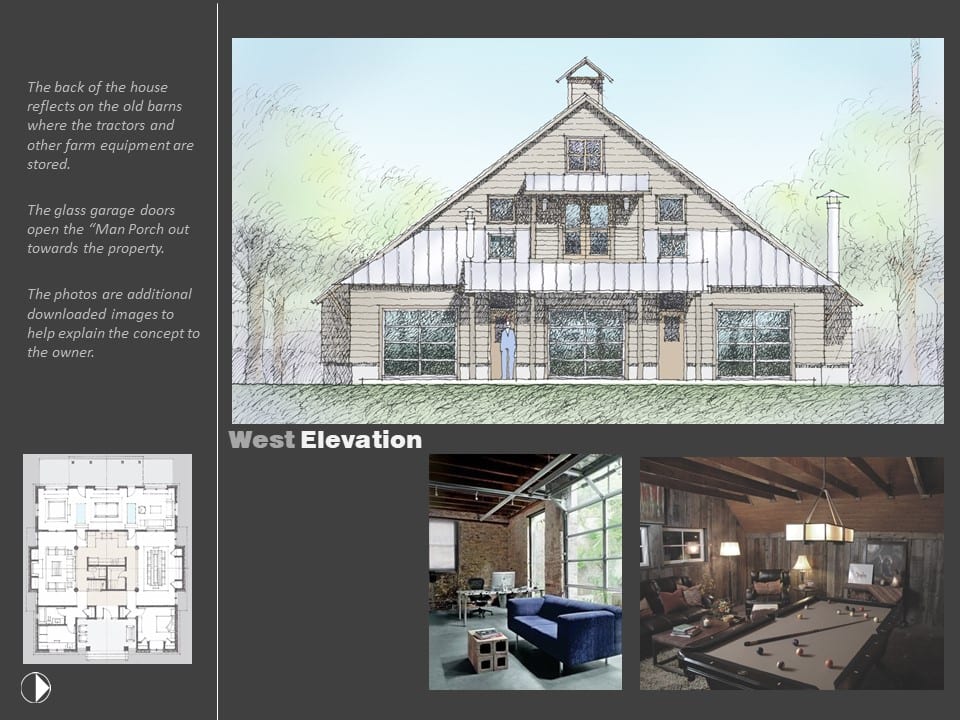 The back of the house reflects on the old barns where the tractors and other farm equipment are stored.

The glass garage doors open the "Man Porch out towards the property.

The photos are additional downloaded images to help explain the concept to the owner.

West Elevation